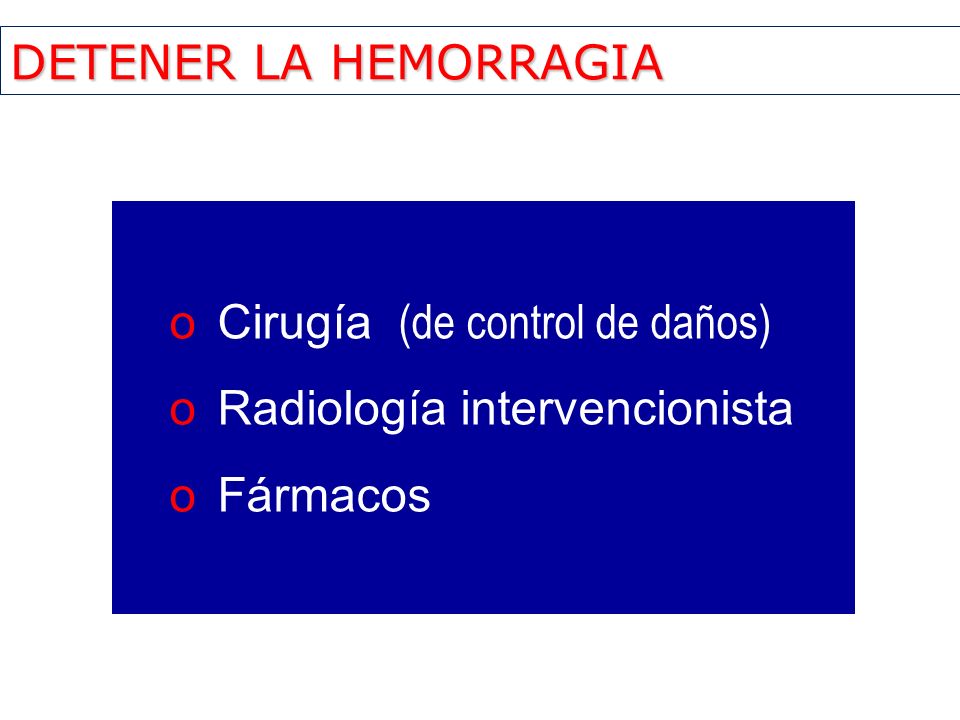 DETENER LA HEMORRAGIA

o Cirugía (de control de daños)
o Radiología intervencionista
o Fármacos